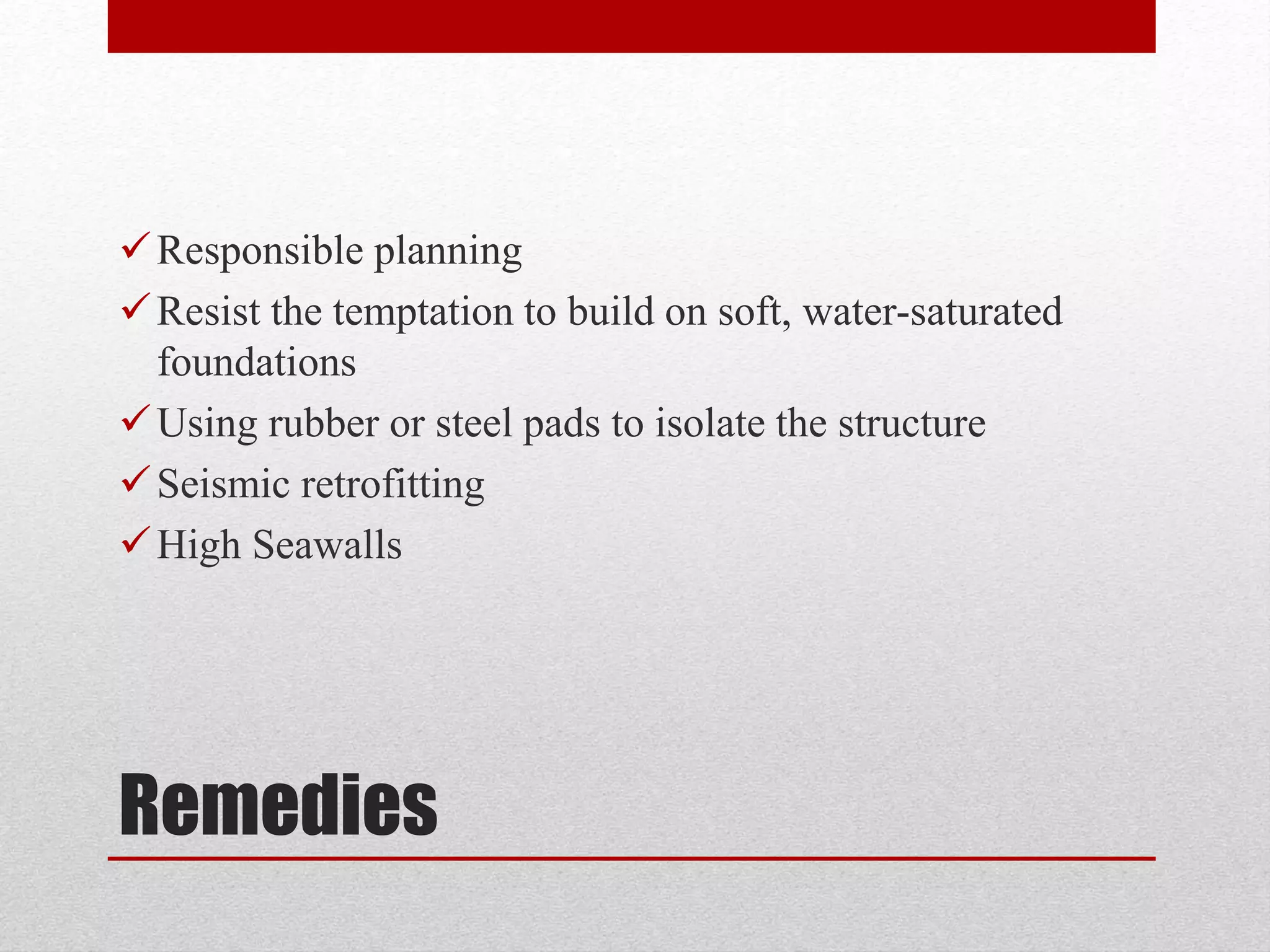 ✓ Responsible planning
✓ Resist the temptation to build on soft, water-saturated foundations
✓ Using rubber or steel pads to isolate the structure
✓ Seismic retrofitting
✓ High Seawalls

Remedies